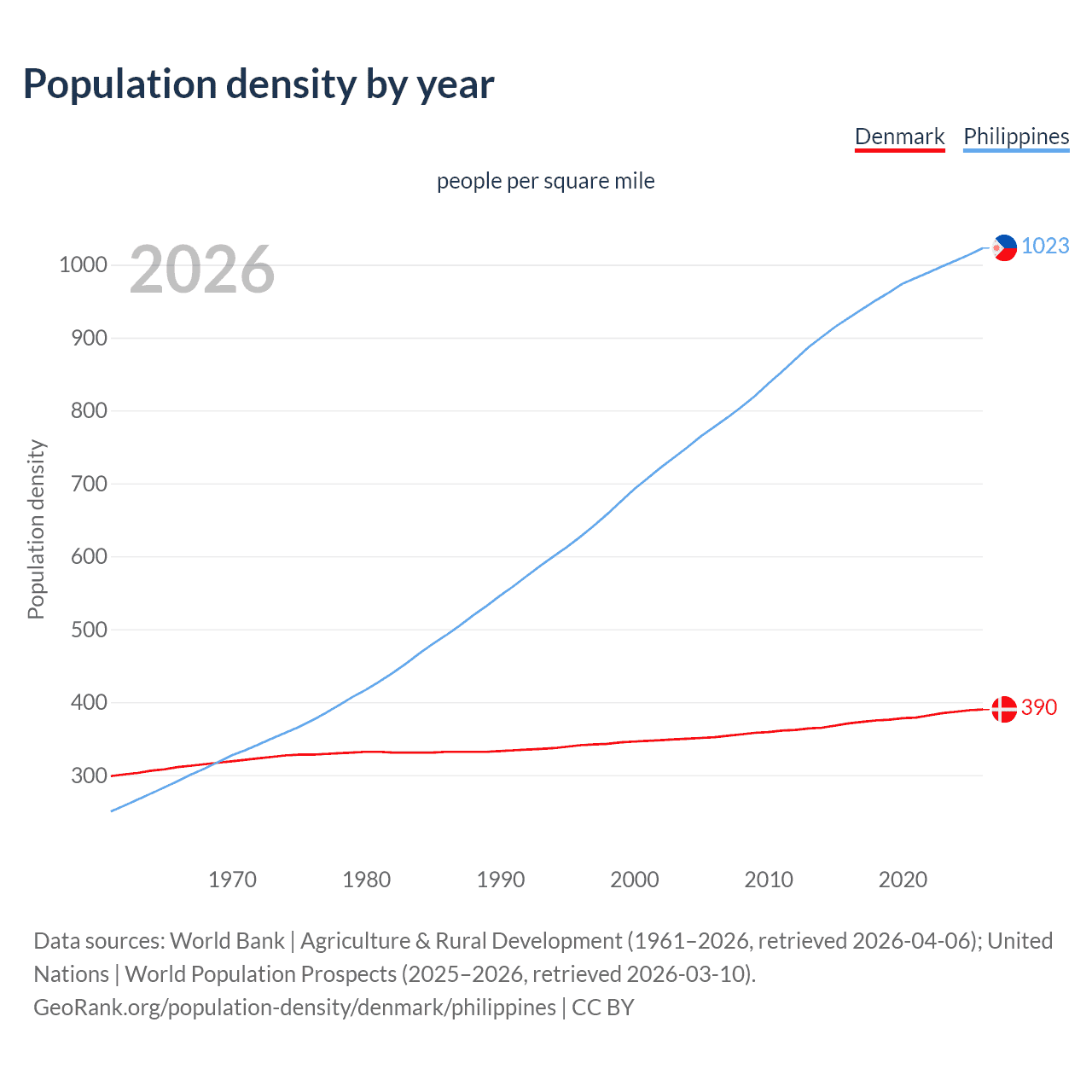 Population density by year

Denmark Philippines

people per square mile

2026

Population density

1000
900
800
700
600
500
400
300

1023

390

1970 1980 1990 2000 2010 2020

Data sources: World Bank | Agriculture & Rural Development (1961–2026, retrieved 2026-04-06); United Nations | World Population Prospects (2025–2026, retrieved 2026-03-10).
GeoRank.org/population-density/denmark/philippines | CC BY